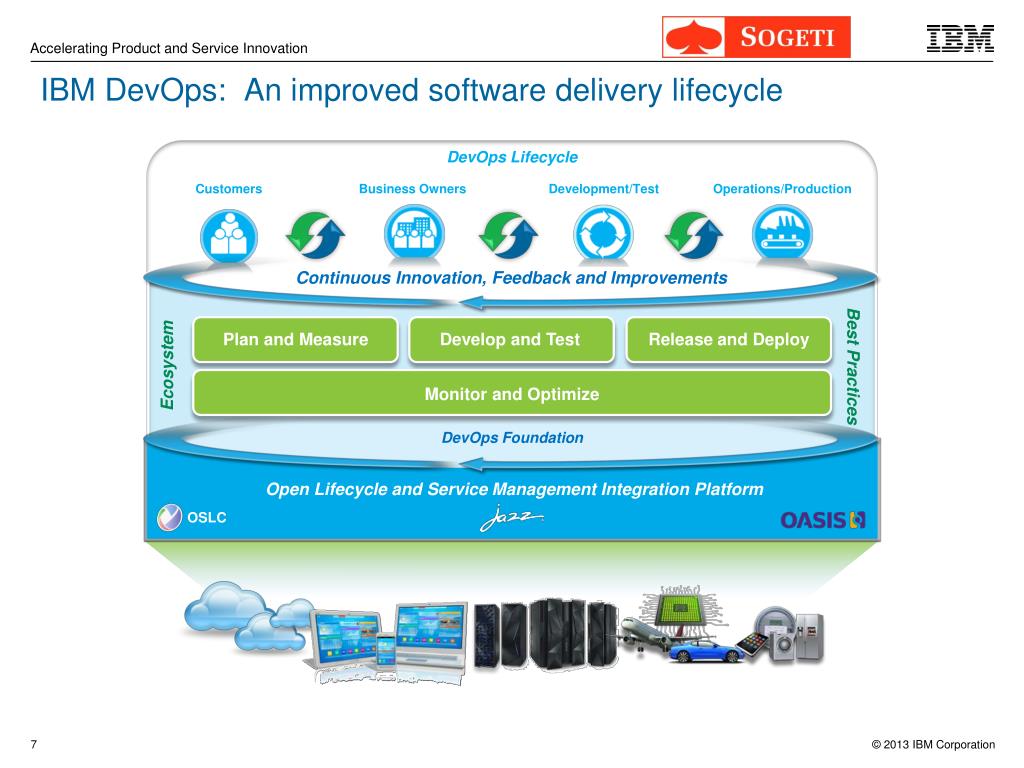 Accelerating Product and Service Innovation

SOGETI

IBM

IBM DevOps: An improved software delivery lifecycle

DevOps Lifecycle

Customers

Business Owners

Development/Test

Operations/Production

Continuous Innovation, Feedback and Improvements

Ecosystem

Plan and Measure

Develop and Test

Release and Deploy

Monitor and Optimize

Best Practices

DevOps Foundation

Open Lifecycle and Service Management Integration Platform

OSLC

Jazz

OASIS

7

© 2013 IBM Corporation